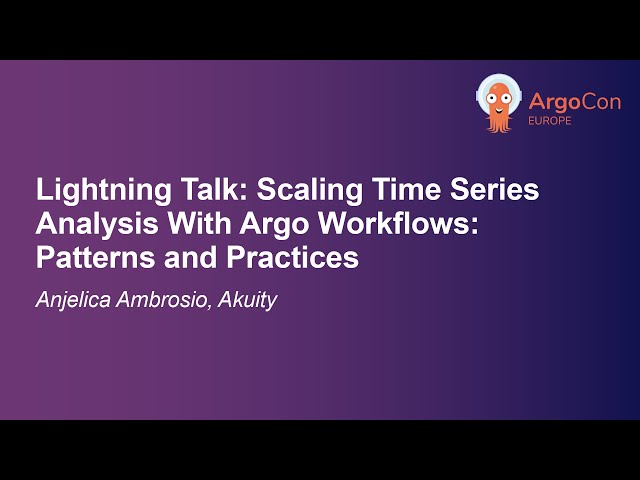 ArgoCon
EUROPE

Lightning Talk: Scaling Time Series Analysis With Argo Workflows: Patterns and Practices

Anjelica Ambrosio, Akuity